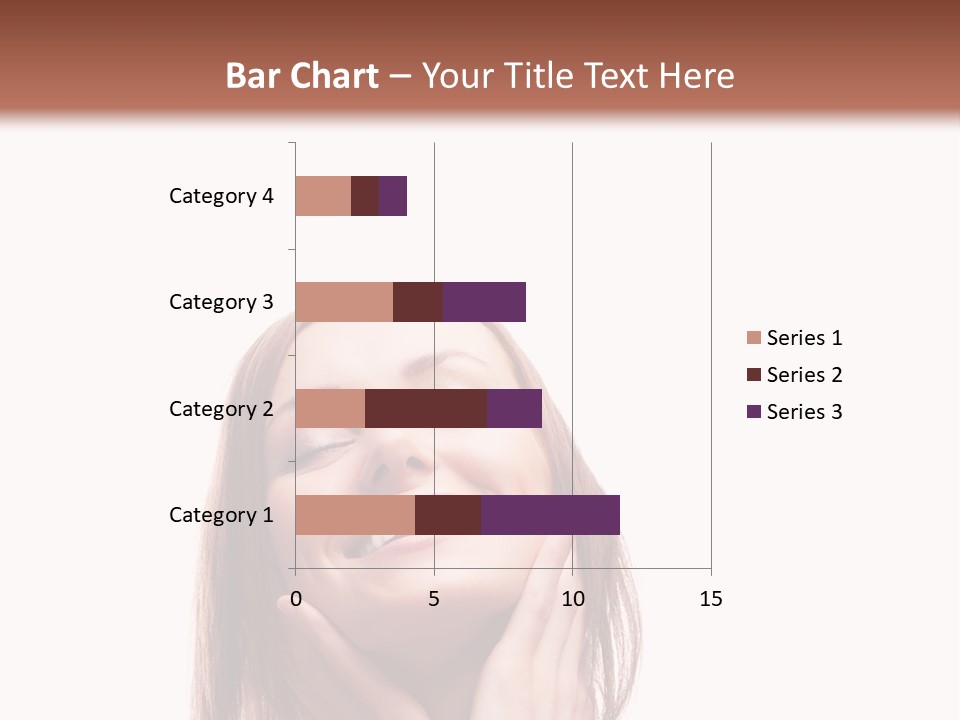 Bar Chart – Your Title Text Here

Category 4
Category 3
Category 2
Category 1

0
5
10
15

Series 1
Series 2
Series 3